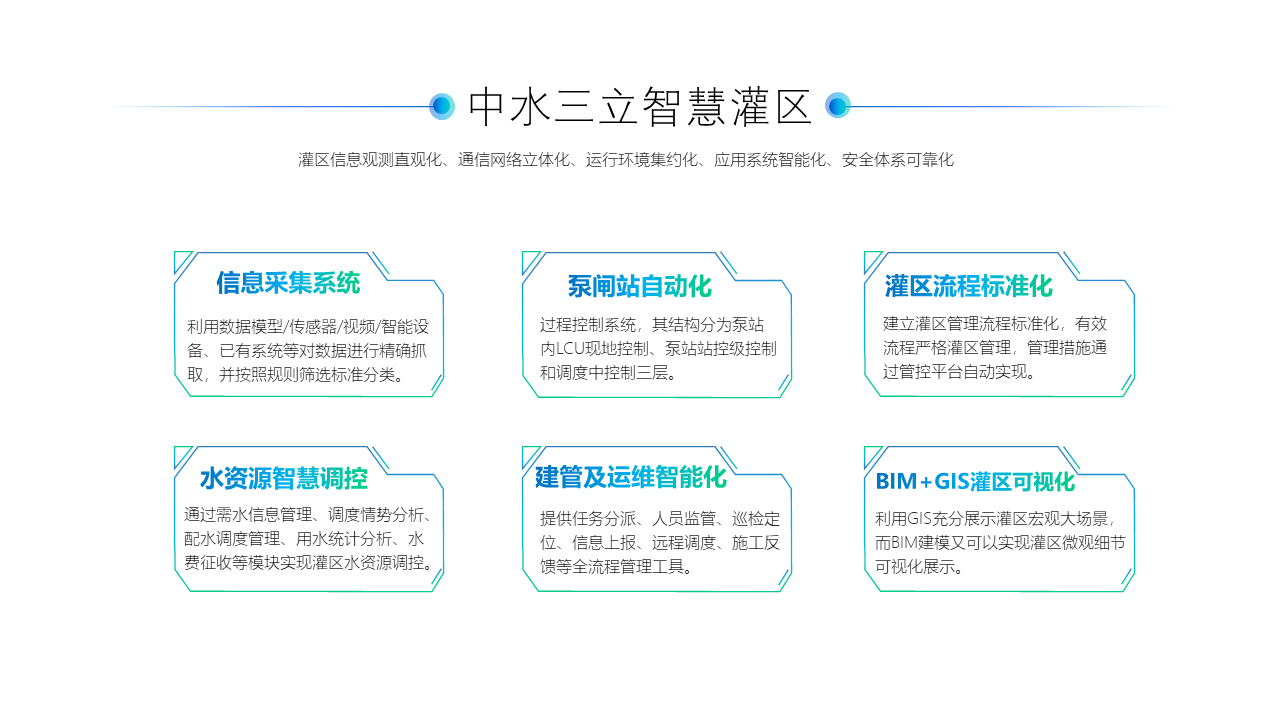 中水三立智慧灌区

灌区信息观测直观化、通信网络立体化、运行环境集约化、应用系统智能化、安全体系可靠化

信息采集系统

利用数据模型/传感器/视频/智能设备、已有系统等对数据进行精确抓取，并按照规则筛选标准分类。

泵闸站自动化

过程控制系统，其结构分为泵站内LCU现地控制、泵站站控级控制和调度中控制三层。

灌区流程标准化

建立灌区管理流程标准化，有效流程严格灌区管理，管理措施通过管控平台自动实现。

水资源智慧调控

通过需水信息管理、调度情势分析、配水调度管理、用水统计分析、水费征收等模块实现灌区水资源调控。

建管及运维智能化

提供任务分派、人员监管、巡检定位、信息上报、远程调度、施工反馈等全流程管理工具。

BIM+GIS灌区可视化

利用GIS充分展示灌区宏观大场景，而BIM建模又可以实现灌区微观细节可视化展示。